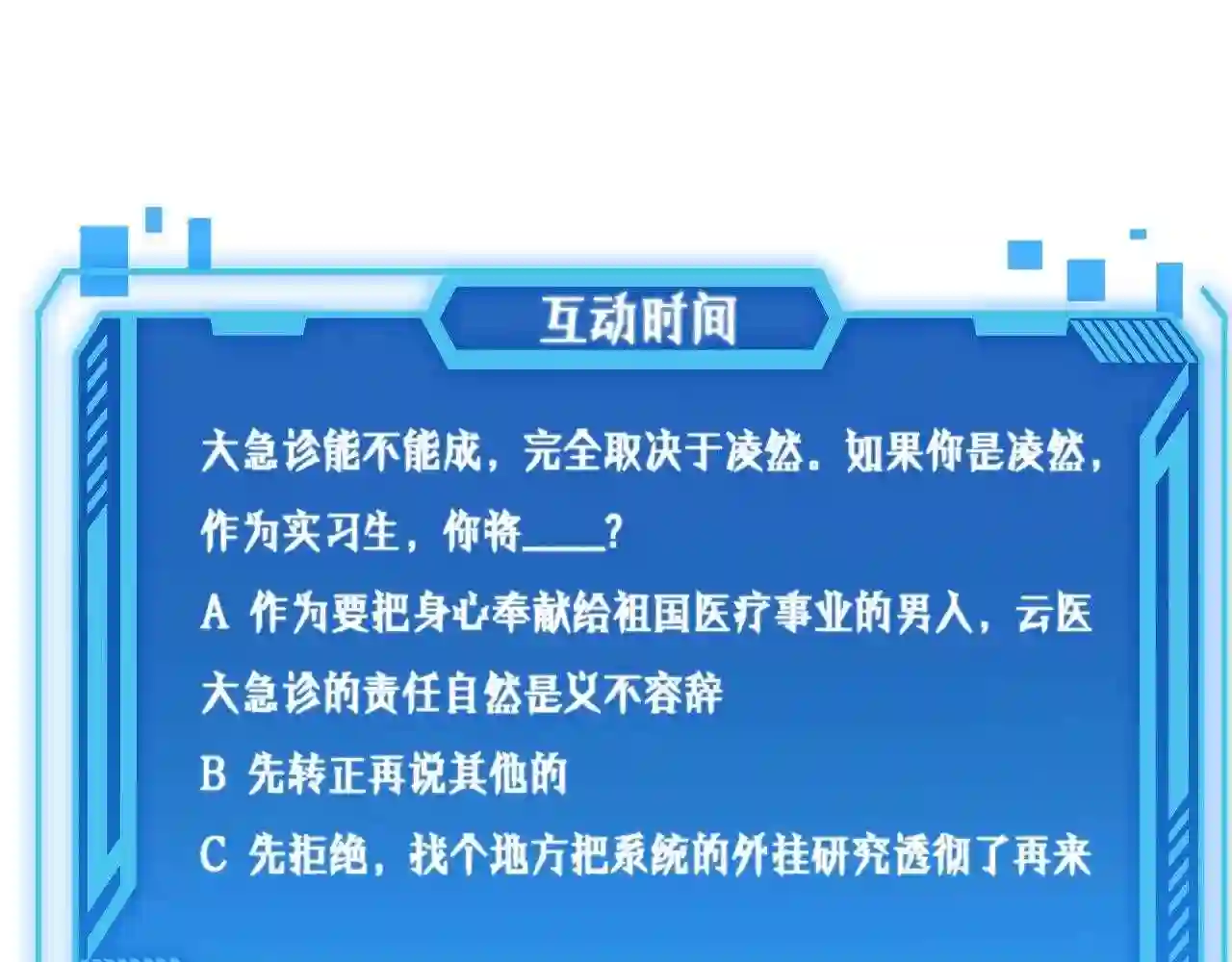 互动时间

大急诊能不能成，完全取决于凌然。如果你是凌然，作为实习生，你将____？

A 作为要把身心奉献给祖国医疗事业的男人，云医大急诊的责任自然是义不容辞

B 先转正再说其他的

C 先拒绝，找个地方把系统的外挂研究透彻了再来